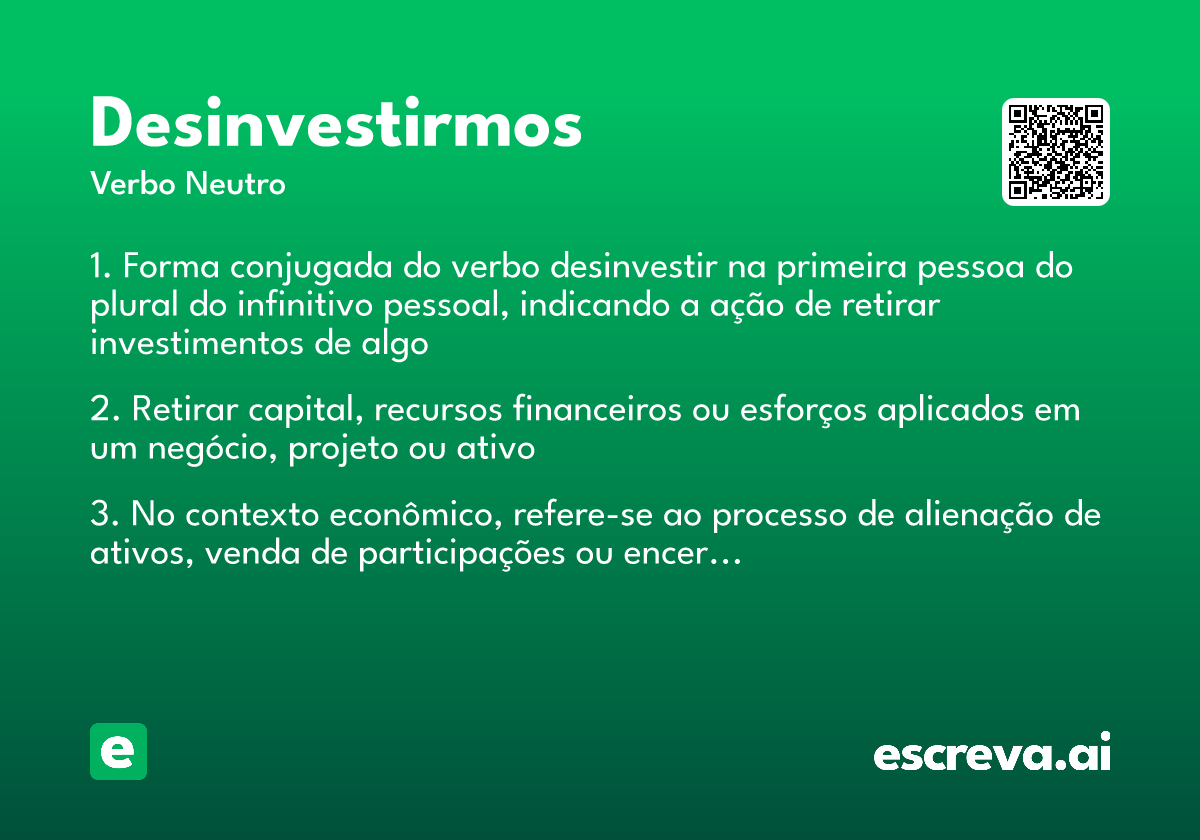 Desinvestirmos
Verbo Neutro

1. Forma conjugada do verbo desinvestir na primeira pessoa do plural do infinitivo pessoal, indicando a ação de retirar investimentos de algo

2. Retirar capital, recursos financeiros ou esforços aplicados em um negócio, projeto ou ativo

3. No contexto econômico, refere-se ao processo de alienação de ativos, venda de participações ou encer…

e

escreva.ai